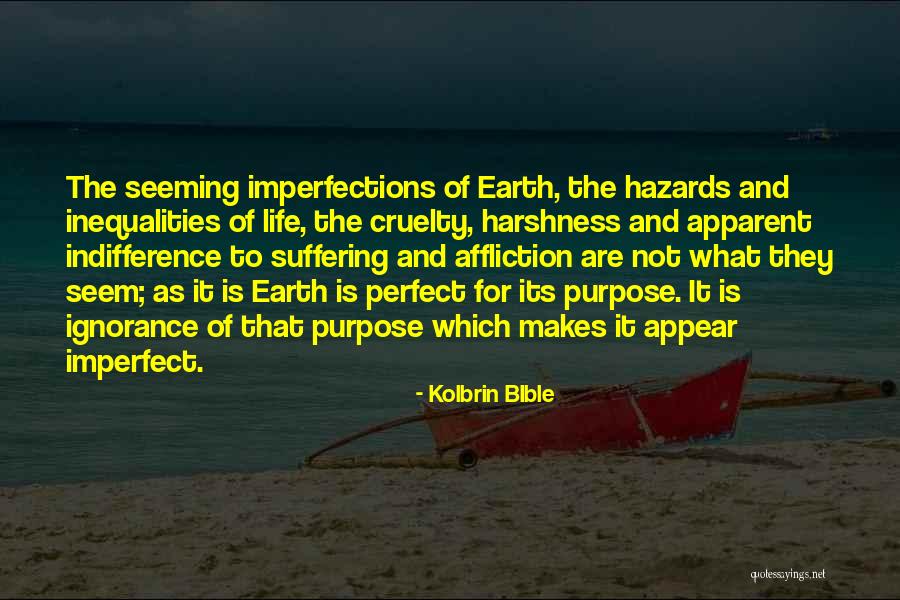 The seeming imperfections of Earth, the hazards and inequalities of life, the cruelty, harshness and apparent indifference to suffering and affliction are not what they seem; as it is Earth is perfect for its purpose. It is ignorance of that purpose which makes it appear imperfect.

- Kolbrin Bible

quotessayings.net